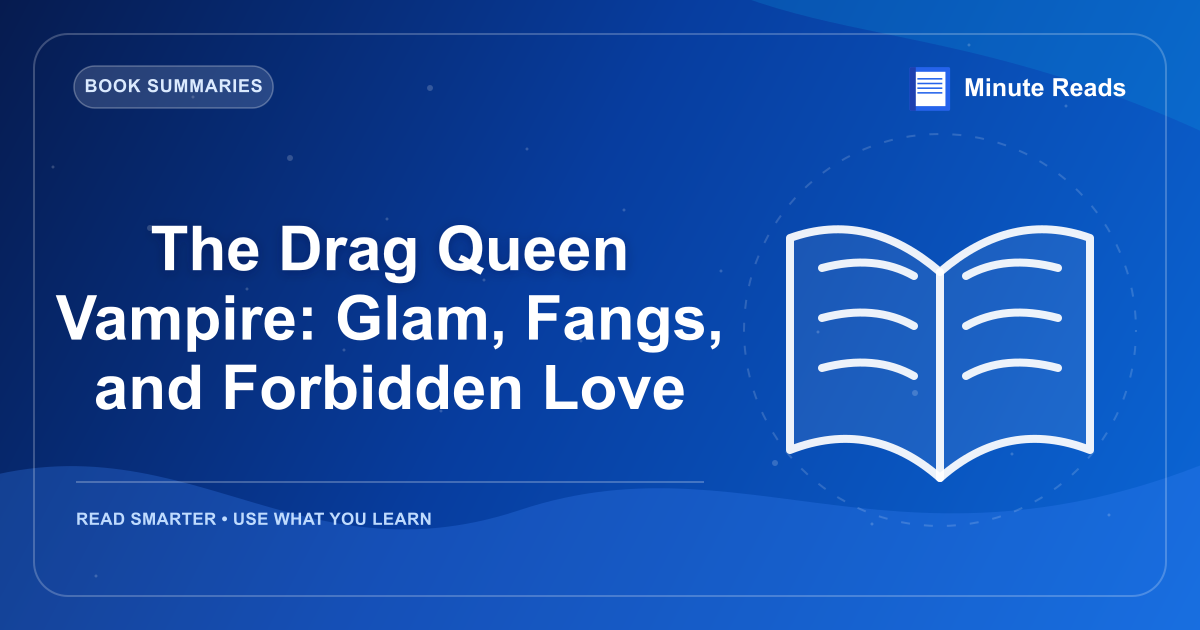 BOOK SUMMARIES

Minute Reads

The Drag Queen Vampire: Glam, Fangs, and Forbidden Love

READ SMARTER • USE WHAT YOU LEARN